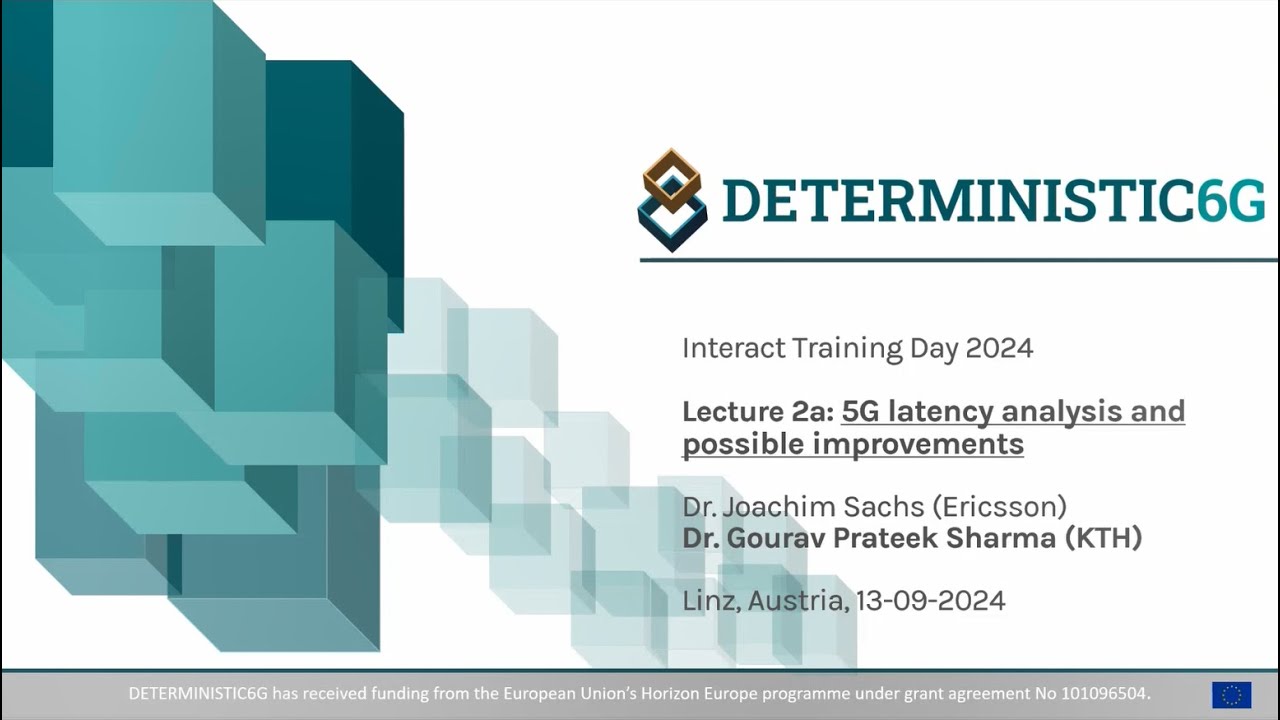 DETERMINISTIC6G

Interact Training Day 2024

Lecture 2a: 5G latency analysis and possible improvements

Dr. Joachim Sachs (Ericsson)
Dr. Gourav Prateek Sharma (KTH)

Linz, Austria, 13-09-2024

DETERMINISTIC6G has received funding from the European Union's Horizon Europe programme under grant agreement No 101096504.